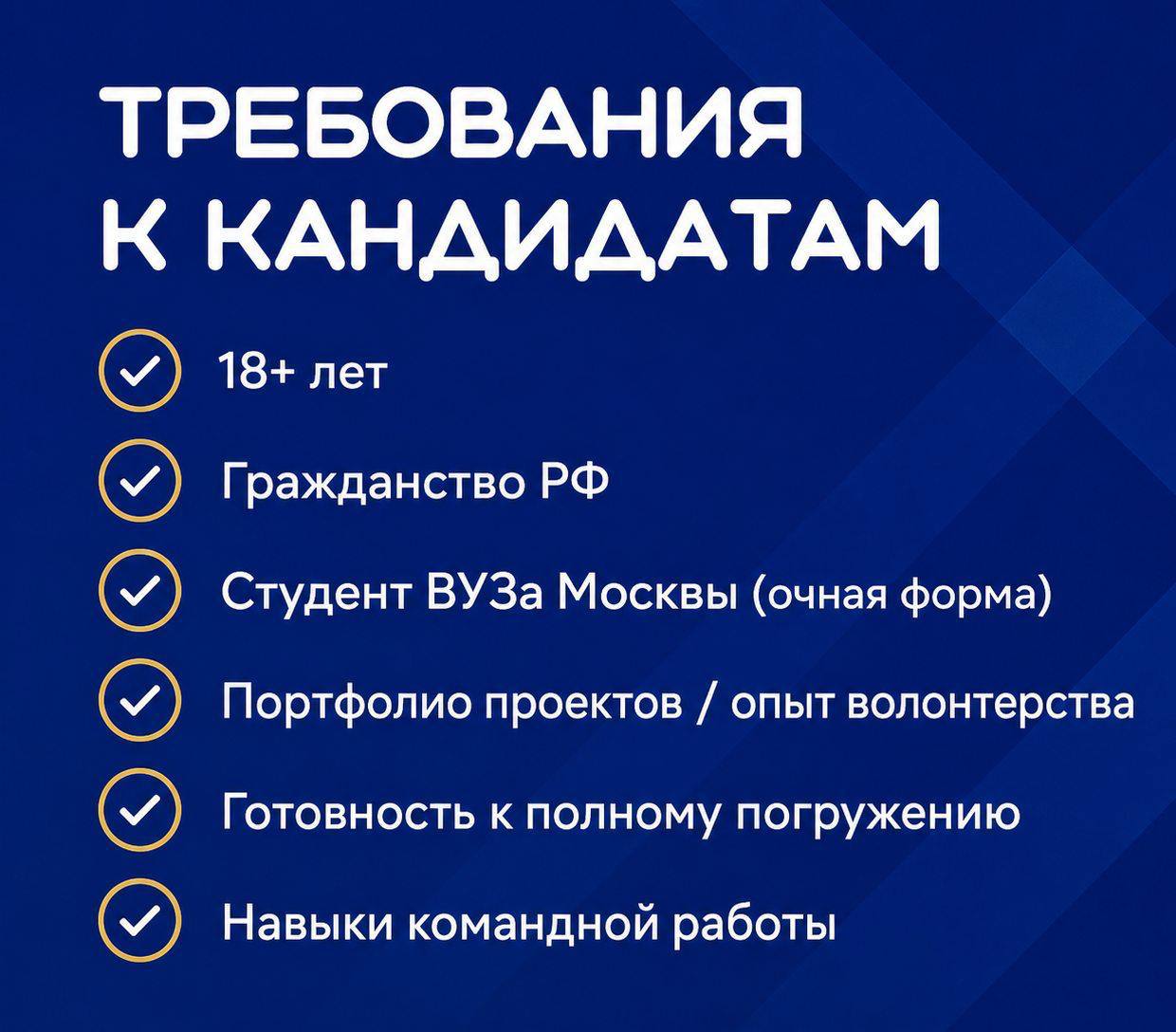 ТРЕБОВАНИЯ К КАНДИДАТАМ

18+ лет

Гражданство РФ

Студент ВУЗа Москвы (очная форма)

Портфолио проектов / опыт волонтерства

Готовность к полному погружению

Навыки командной работы